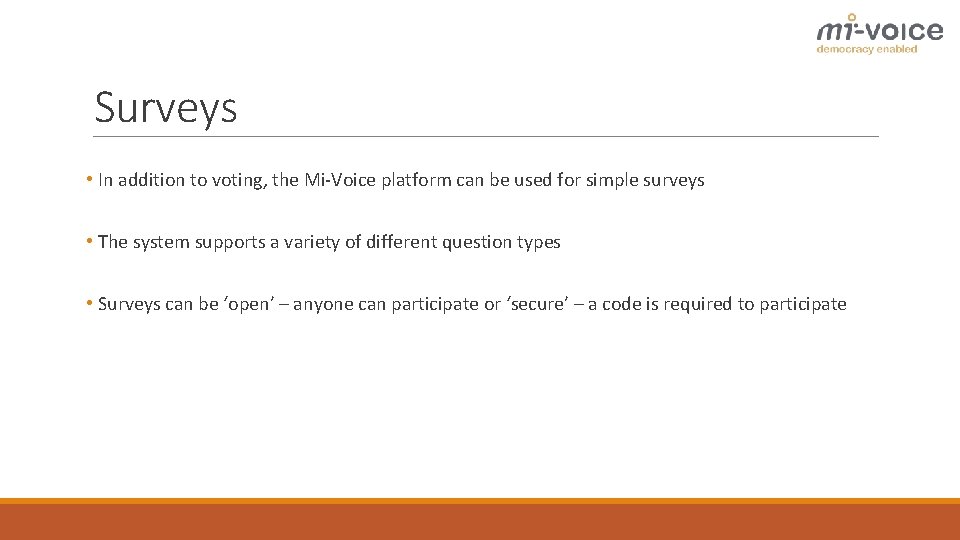 mi-voice
democracy enabled

Surveys

• In addition to voting, the Mi-Voice platform can be used for simple surveys

• The system supports a variety of different question types

• Surveys can be ‘open’ – anyone can participate or ‘secure’ – a code is required to participate